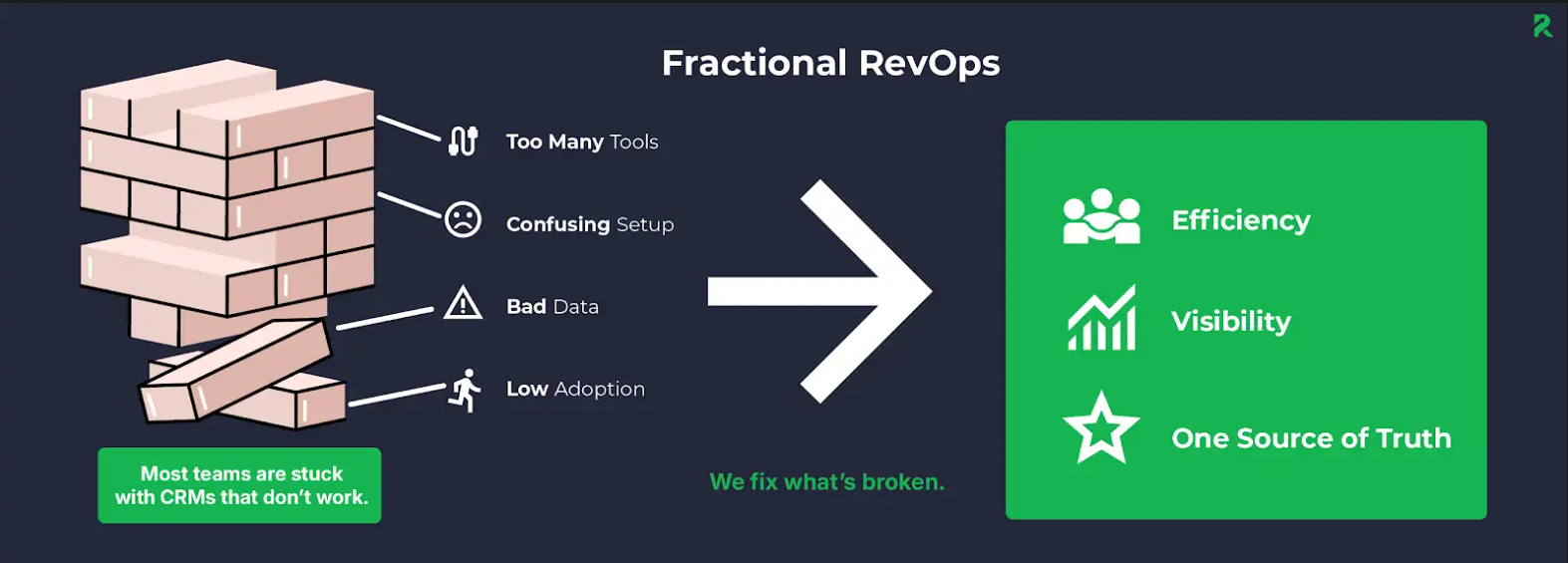 Fractional RevOps

Too Many Tools

Confusing Setup

Bad Data

Low Adoption

Most teams are stuck with CRMs that don't work.

We fix what's broken.

Efficiency

Visibility

One Source of Truth